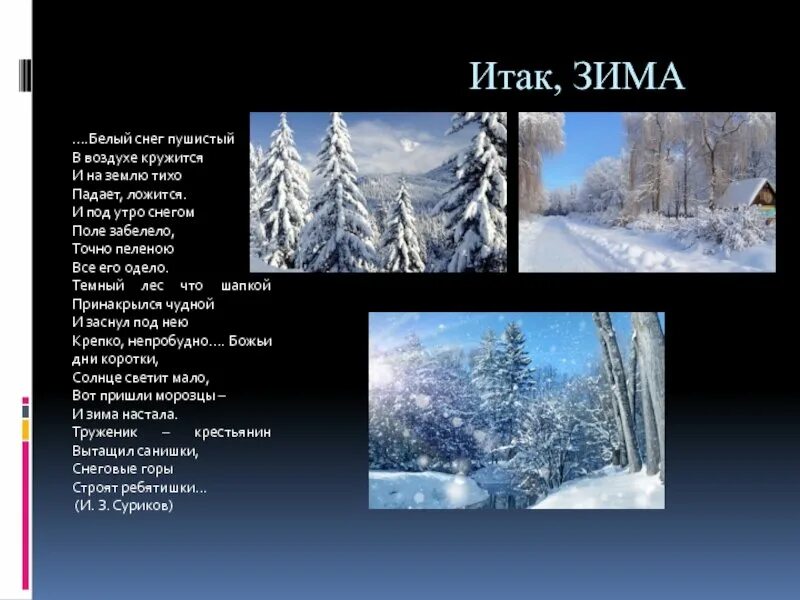 Итак, ЗИМА

….Белый снег пушистый
В воздухе кружится
И на землю тихо
Падает, ложится.
И под утро снегом
Поле забелело,
Точно пеленою
Все его одело.
Темный лес что шапкой
Принакрылся чудной
И заснул под нею
Крепко, непробудно…. Божьи дни коротки,
Солнце светит мало,
Вот пришли морозцы –
И зима настала.
Труженик – крестьянин
Вытащил санишки,
Снеговые горы
Строят ребятишки…
(И. З. Суриков)